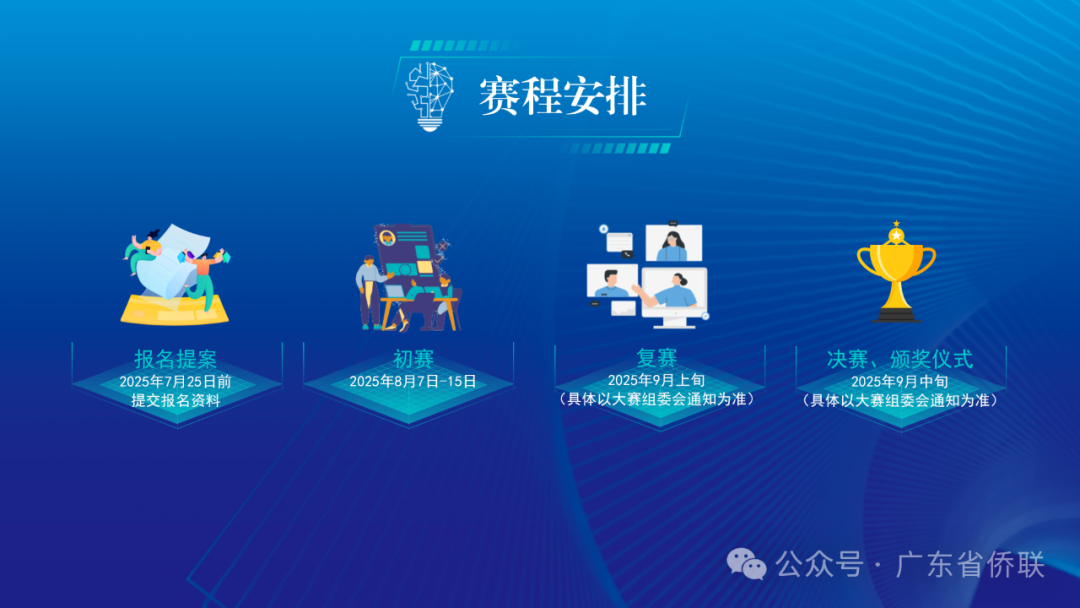 赛程安排

报名提案
2025年7月25日前
提交报名资料

初赛
2025年8月7日-15日

复赛
2025年9月上旬
（具体以大赛组委会通知为准）

决赛、颁奖仪式
2025年9月中旬
（具体以大赛组委会通知为准）

公众号 · 广东省侨联